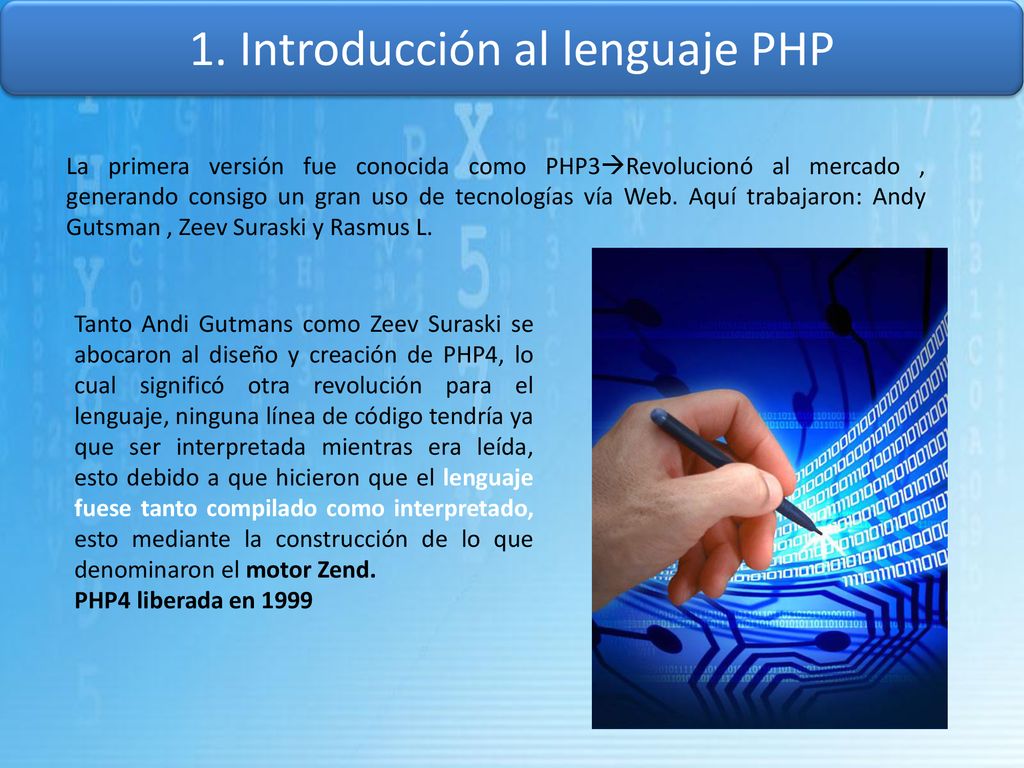 1. Introducción al lenguaje PHP

La primera versión fue conocida como PHP3→Revolucionó al mercado , generando consigo un gran uso de tecnologías vía Web. Aquí trabajaron: Andy Gutsman , Zeev Suraski y Rasmus L.

Tanto Andi Gutmans como Zeev Suraski se abocaron al diseño y creación de PHP4, lo cual significó otra revolución para el lenguaje, ninguna línea de código tendría ya que ser interpretada mientras era leída, esto debido a que hicieron que el lenguaje fuese tanto compilado como interpretado, esto mediante la construcción de lo que denominaron el motor Zend.
PHP4 liberada en 1999